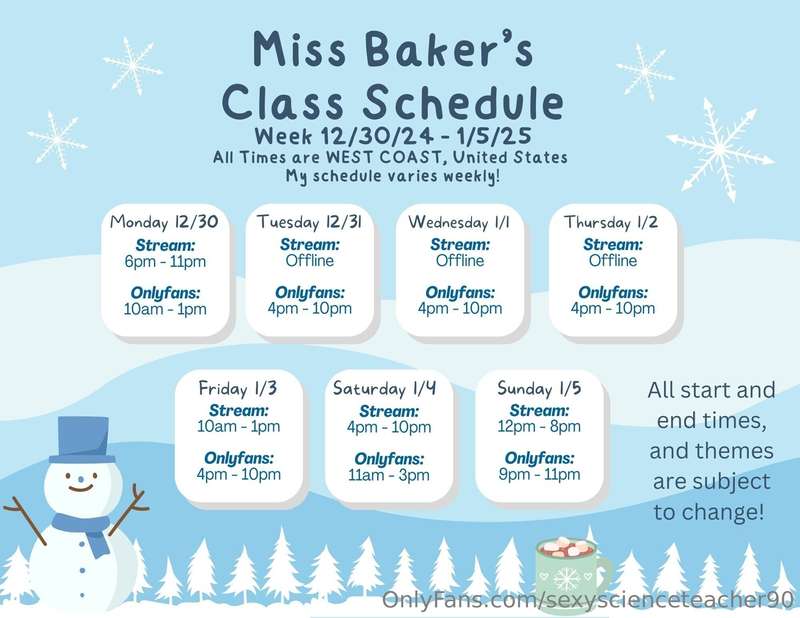 Miss Baker's
Class Schedule
Week 12/30/24 - 1/5/25
All Times are WEST COAST, United States
My schedule varies weekly!

Monday 12/30
Stream:
6pm - 11pm

Onlyfans:
10am - 1pm

Tuesday 12/31
Stream:
Offline

Onlyfans:
4pm - 10pm

Wednesday 1/1
Stream:
Offline

Onlyfans:
4pm - 10pm

Thursday 1/2
Stream:
Offline

Onlyfans:
4pm - 10pm

Friday 1/3
Stream:
10am - 1pm

Onlyfans:
4pm - 10pm

Saturday 1/4
Stream:
4pm - 10pm

Onlyfans:
11am - 3pm

Sunday 1/5
Stream:
12pm - 8pm

Onlyfans:
9pm - 11pm

All start and end times, and themes are subject to change!

OnlyFans.com/sexyscienceteacher90